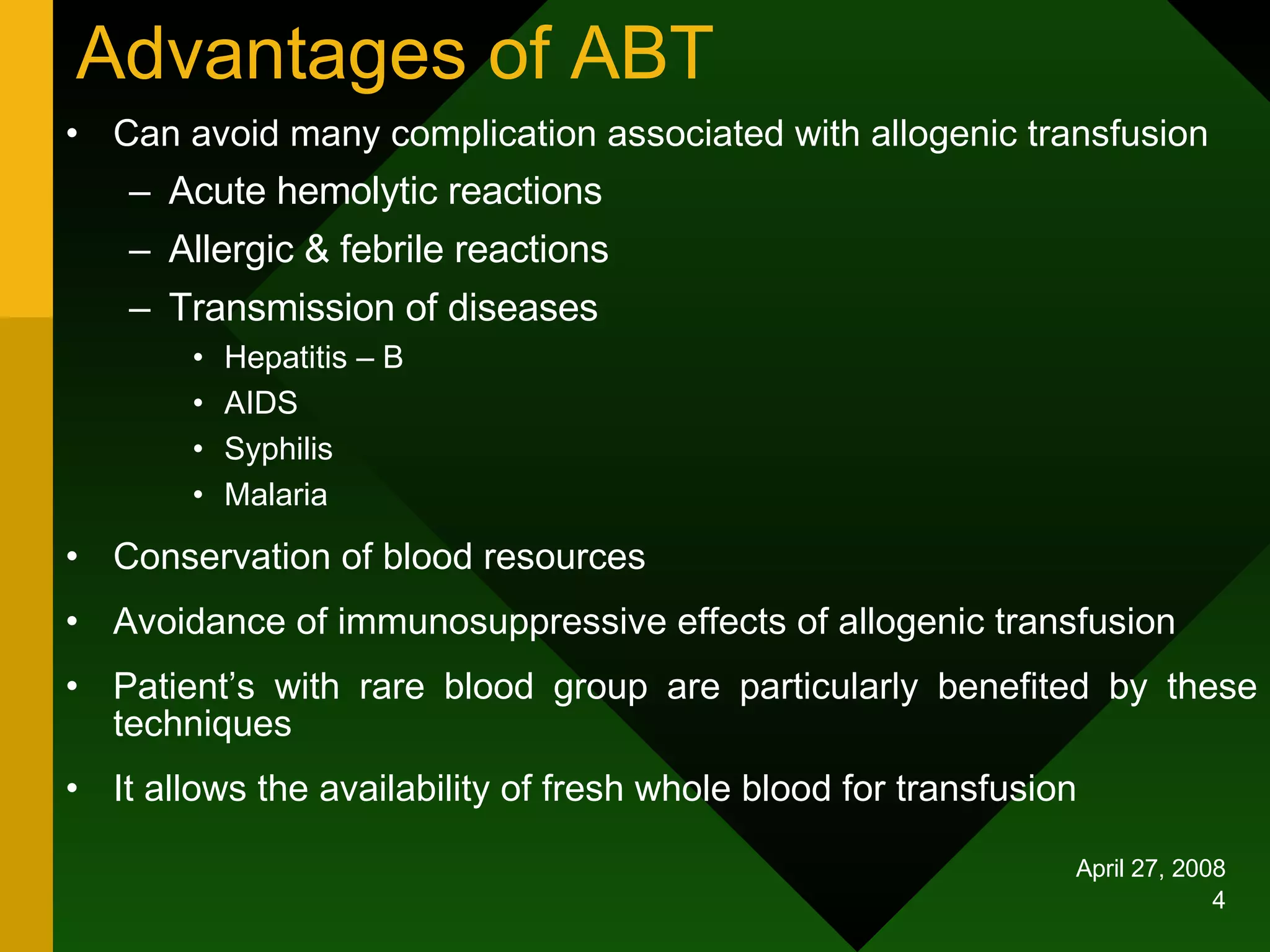 Advantages of ABT

• Can avoid many complication associated with allogenic transfusion
– Acute hemolytic reactions
– Allergic & febrile reactions
– Transmission of diseases
• Hepatitis – B
• AIDS
• Syphilis
• Malaria

• Conservation of blood resources

• Avoidance of immunosuppressive effects of allogenic transfusion

• Patient’s with rare blood group are particularly benefited by these techniques

• It allows the availability of fresh whole blood for transfusion

April 27, 2008
4